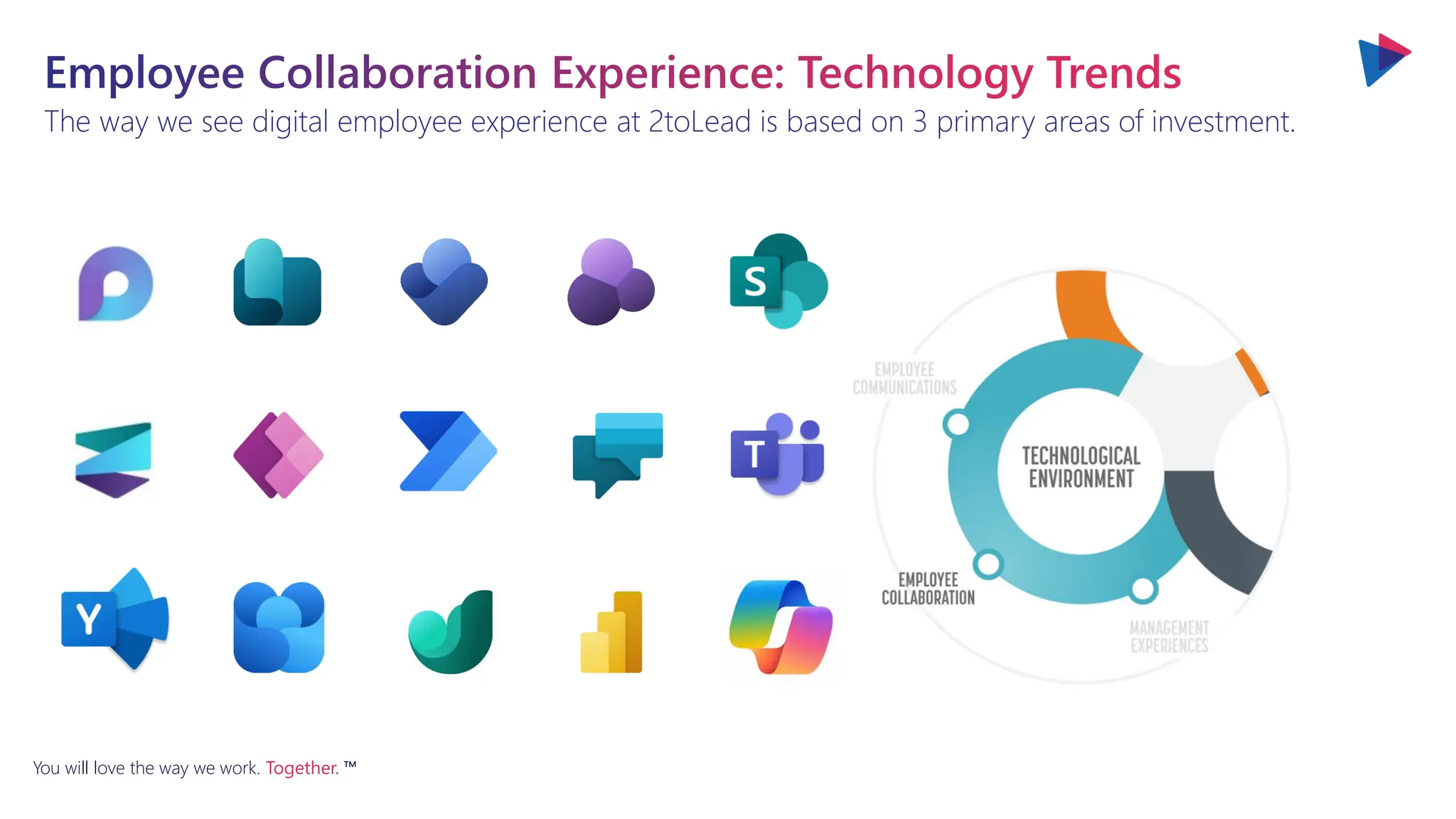 Employee Collaboration Experience: Technology Trends
The way we see digital employee experience at 2toLead is based on 3 primary areas of investment.

S

T

Y

EMPLOYEE COMMUNICATIONS

TECHNOLOGICAL ENVIRONMENT

EMPLOYEE COLLABORATION

MANAGEMENT EXPERIENCES

You will love the way we work. Together. ™